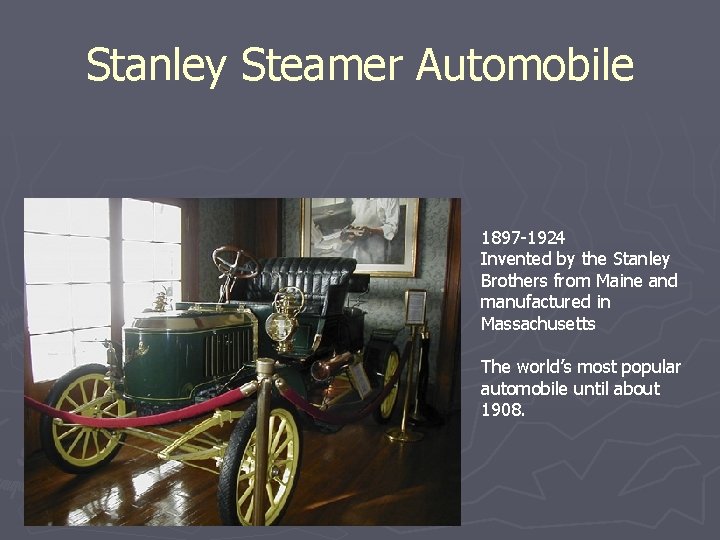 Stanley Steamer Automobile

1897-1924
Invented by the Stanley Brothers from Maine and manufactured in Massachusetts

The world's most popular automobile until about 1908.